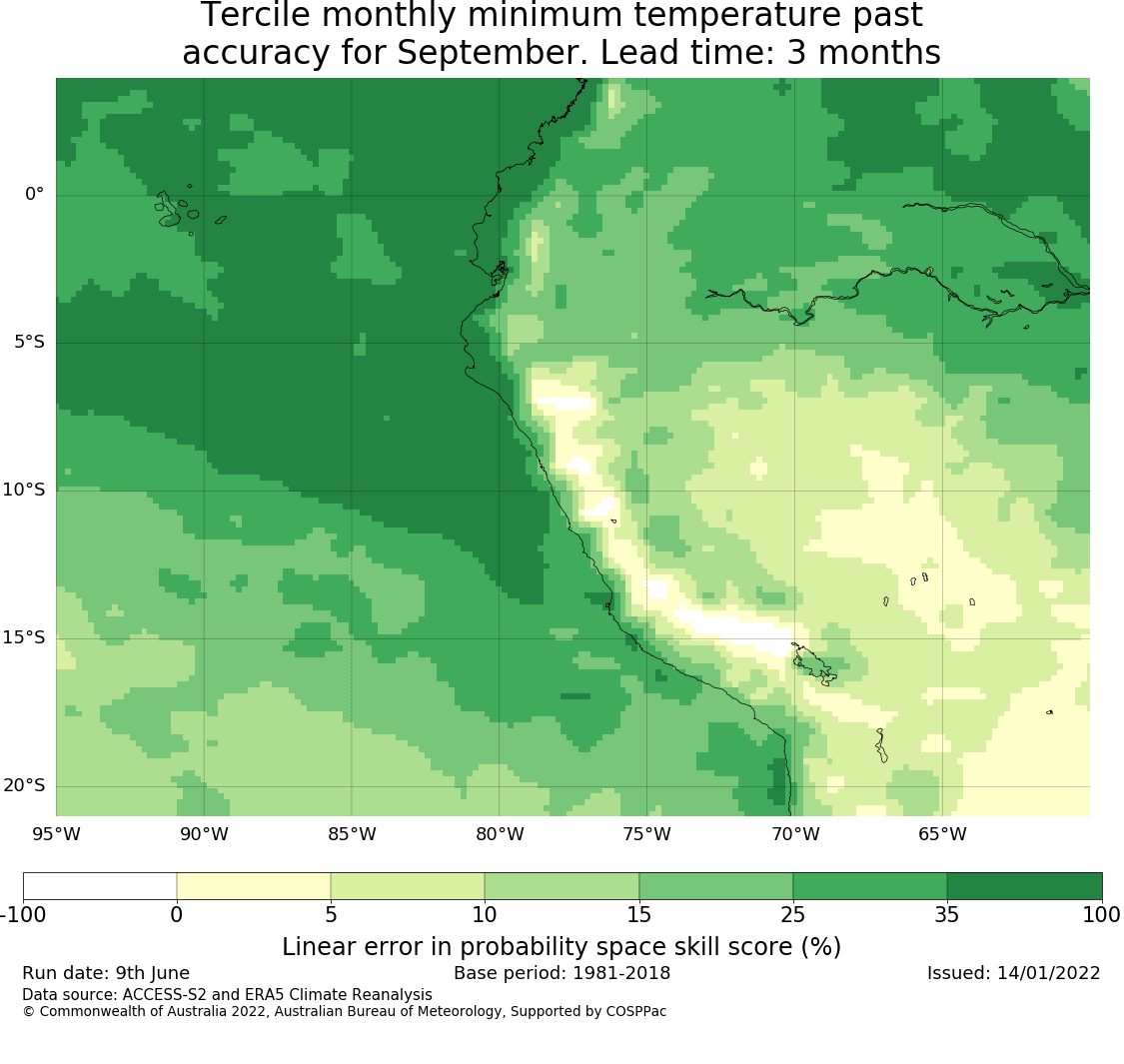 Tercile monthly minimum temperature past accuracy for September. Lead time: 3 months

0°
5°S
10°S
15°S
20°S

95°W 90°W 85°W 80°W 75°W 70°W 65°W

-100 0 5 10 15 25 35 100

Linear error in probability space skill score (%)

Run date: 9th June
Base period: 1981-2018
Issued: 14/01/2022

Data source: ACCESS-S2 and ERA5 Climate Reanalysis
© Commonwealth of Australia 2022, Australian Bureau of Meteorology, Supported by COSPPac